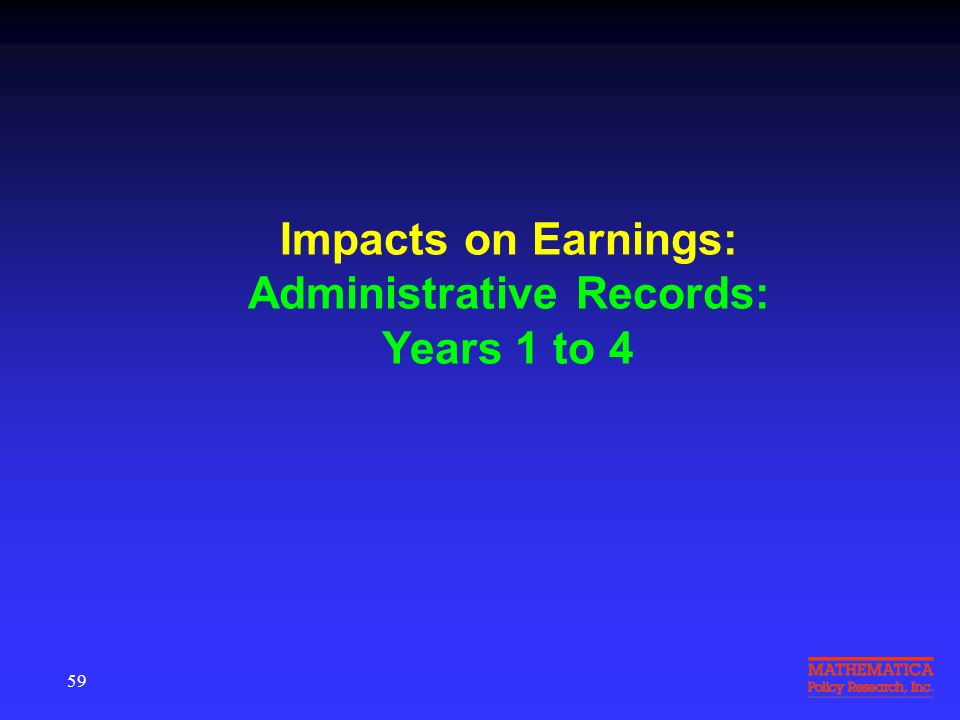 Impacts on Earnings:
Administrative Records:
Years 1 to 4

59

MATHEMATICA
Policy Research, Inc.